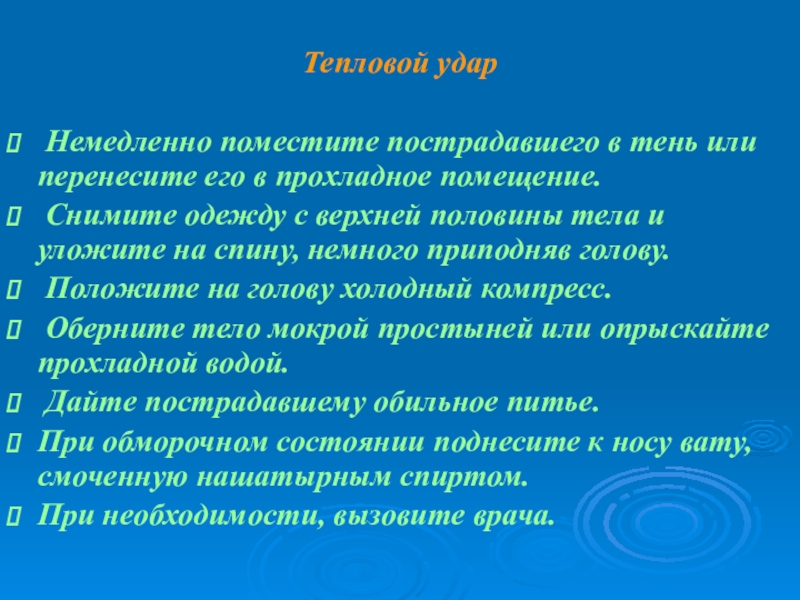 Тепловой удар

Немедленно поместите пострадавшего в тень или перенесите его в прохладное помещение.

Снимите одежду с верхней половины тела и уложите на спину, немного приподняв голову.

Положите на голову холодный компресс.

Оберните тело мокрой простыней или опрыскайте прохладной водой.

Дайте пострадавшему обильное питье.

При обморочном состоянии поднесите к носу вату, смоченную нашатырным спиртом.

При необходимости, вызовите врача.